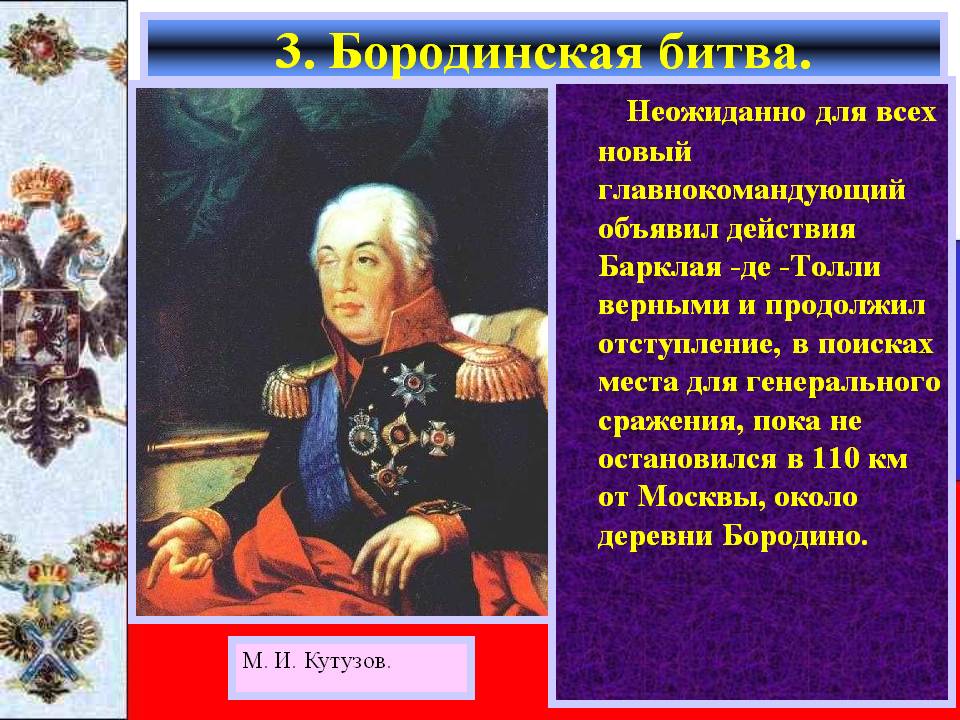 3. Бородинская битва.

Неожиданно для всех новый главнокомандующий объявил действия Барклая -де -Толли верными и продолжил отступление, в поисках места для генерального сражения, пока не остановился в 110 км от Москвы, около деревни Бородино.

М. И. Кутузов.